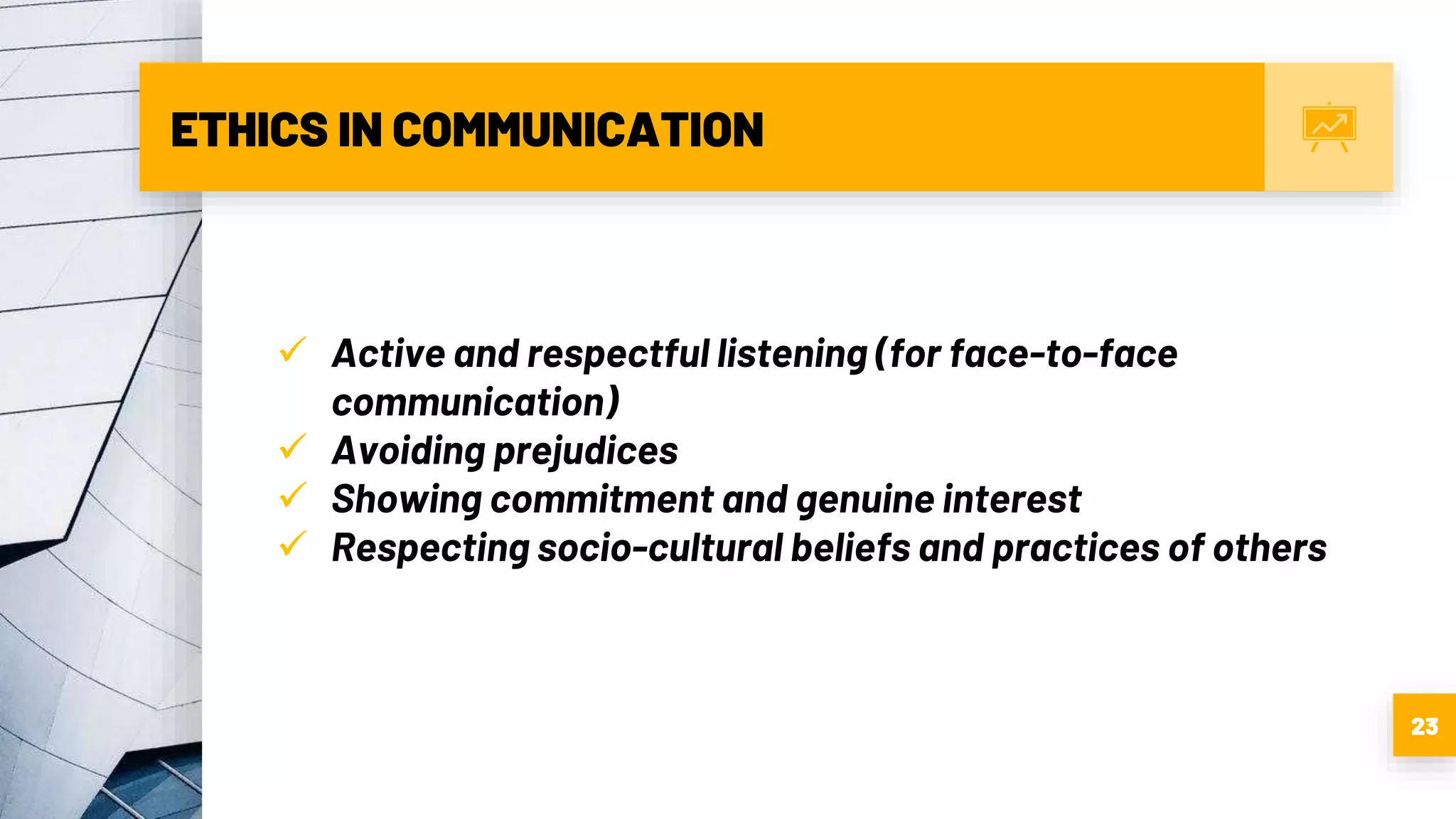 ETHICS IN COMMUNICATION

✓ Active and respectful listening (for face-to-face communication)
✓ Avoiding prejudices
✓ Showing commitment and genuine interest
✓ Respecting socio-cultural beliefs and practices of others

23